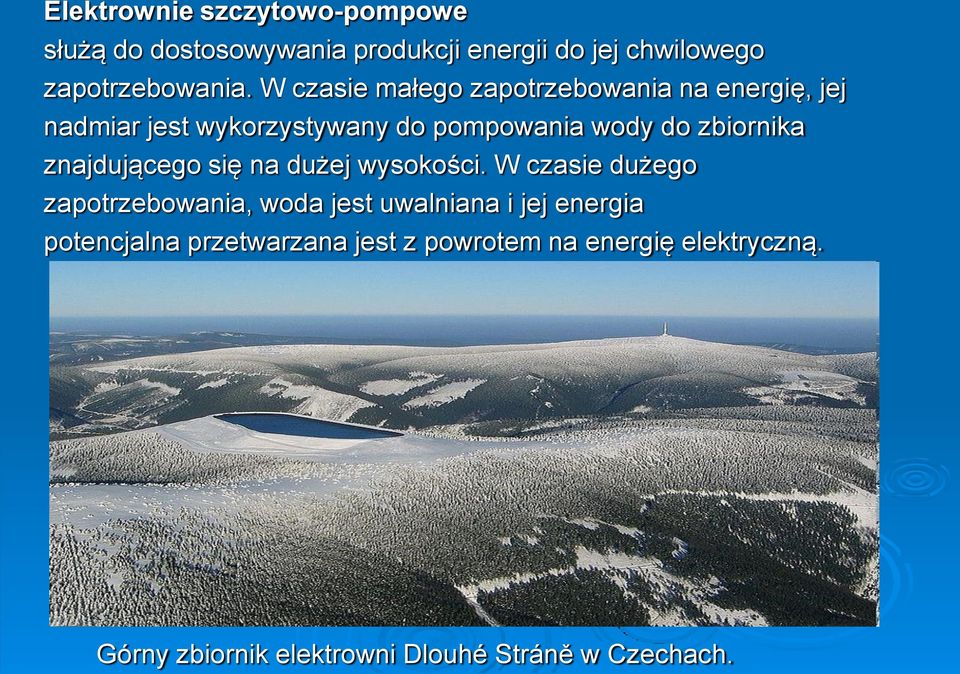 Elektrownie szczytowo-pompowe
służą do dostosowywania produkcji energii do jej chwilowego zapotrzebowania. W czasie małego zapotrzebowania na energię, jej nadmiar jest wykorzystywany do pompowania wody do zbiornika znajdującego się na dużej wysokości. W czasie dużego zapotrzebowania, woda jest uwalniana i jej energia potencjalna przetwarzana jest z powrotem na energię elektryczną.

Górny zbiornik elektrowni Dlouhé Stráně w Czechach.